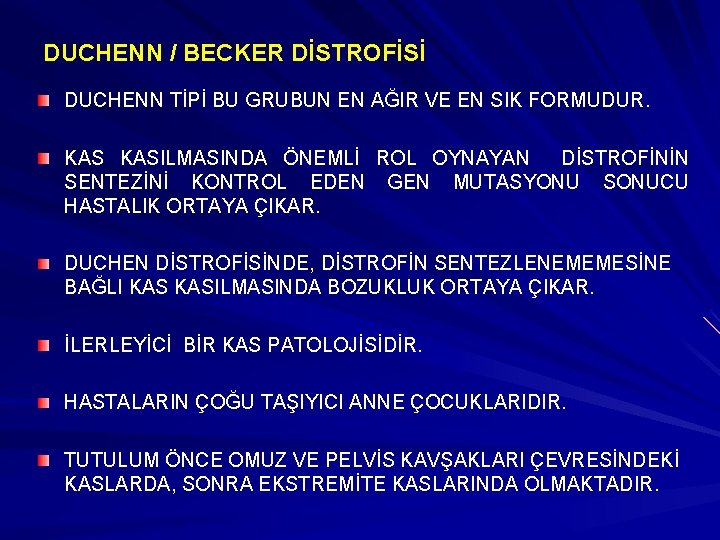 DUCHENN / BECKER DİSTROFİSİ

DUCHENN TİPİ BU GRUBUN EN AĞIR VE EN SIK FORMUDUR.

KAS KASILMASINDA ÖNEMLİ ROL OYNAYAN DİSTROFİNİN SENTEZİNİ KONTROL EDEN GEN MUTASYONU SONUCU HASTALIK ORTAYA ÇIKAR.

DUCHEN DİSTROFİSİNDE, DİSTROFİN SENTEZLENEMEMESİNE BAĞLI KAS KASILMASINDA BOZUKLUK ORTAYA ÇIKAR.

İLERLEYİCİ BİR KAS PATOLOJİSİDİR.

HASTALARIN ÇOĞU TAŞIYICI ANNE ÇOCUKLARIDIR.

TUTULUM ÖNCE OMUZ VE PELVİS KAVŞAKLARI ÇEVRESİNDEKİ KASLARDA, SONRA EKSTREMİTE KASLARINDA OLMAKTADIR.